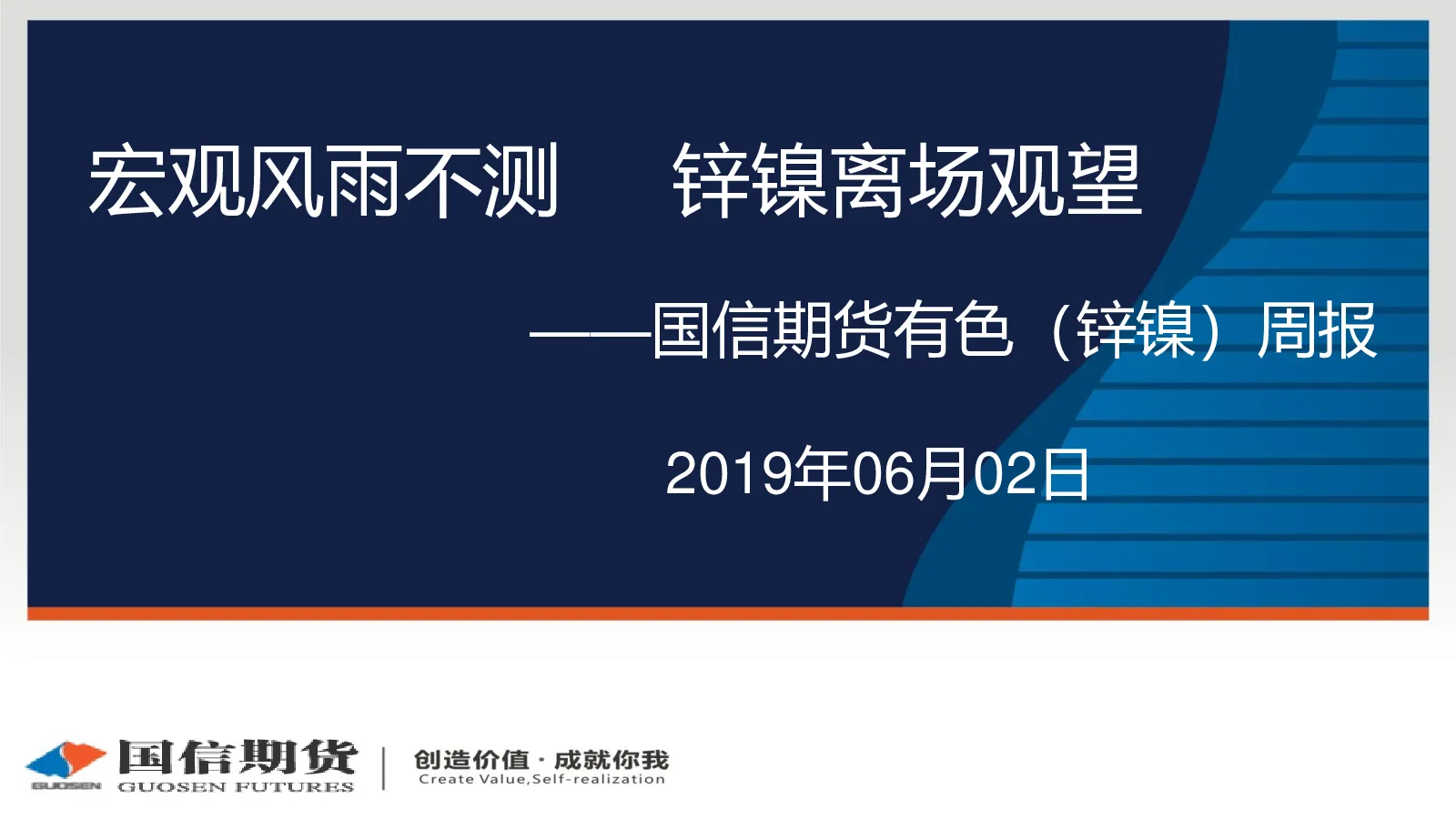 宏观风雨不测　锌镍离场观望

——国信期货有色（锌镍）周报

2019年06月02日

GUOSEN 国信期货 GUOSEN FUTURES

创造价值 · 成就你我
Create Value,Self-realization